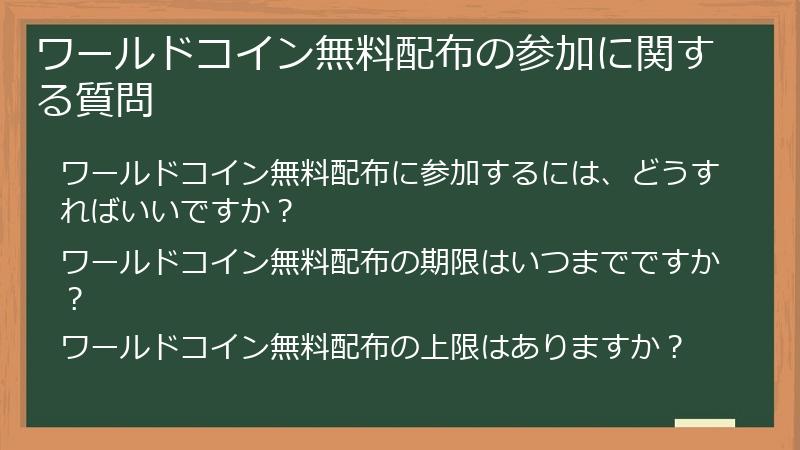 ワールドコイン無料配布の参加に関する質問

ワールドコイン無料配布に参加するには、どうすればいいですか？

ワールドコイン無料配布の期限はいつまでですか？

ワールドコイン無料配布の上限はありますか？